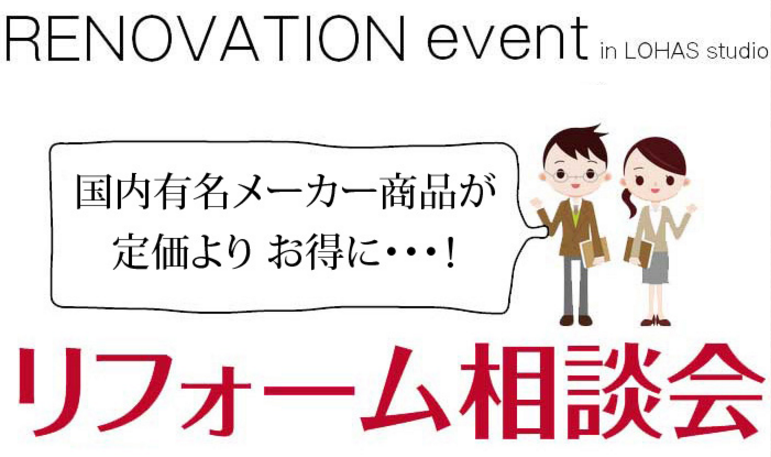 RENOVATION event in LOHAS studio

国内有名メーカー商品が
定価より お得に・・・!

リフォーム相談会